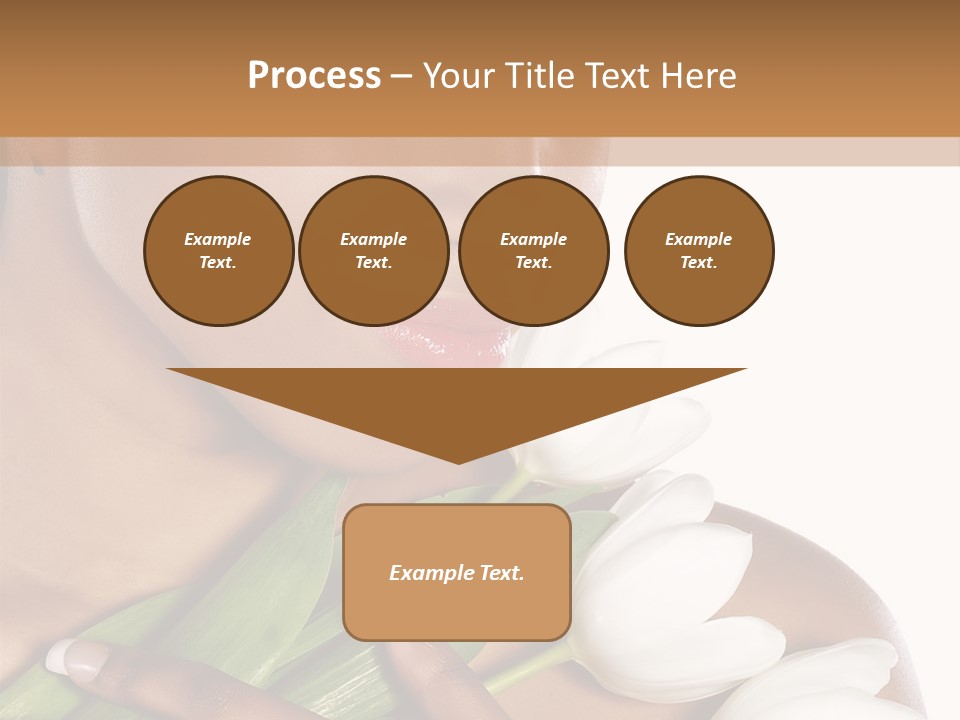 Process – Your Title Text Here

Example Text.

Example Text.

Example Text.

Example Text.

Example Text.